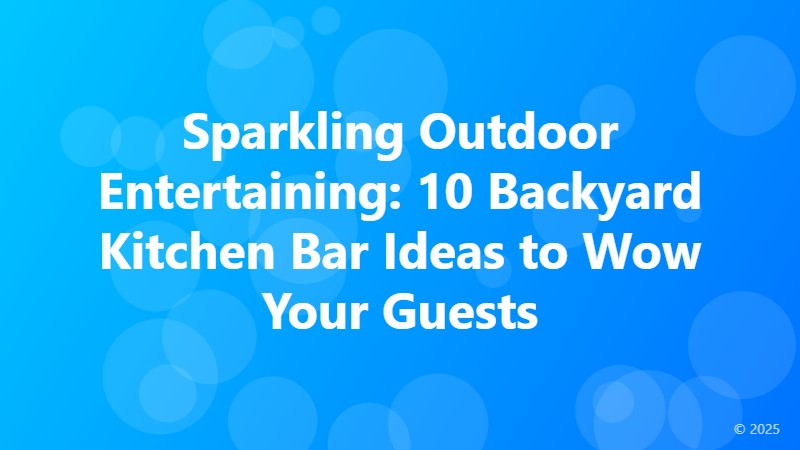 Sparkling Outdoor Entertaining: 10 Backyard Kitchen Bar Ideas to Wow Your Guests

© 2025